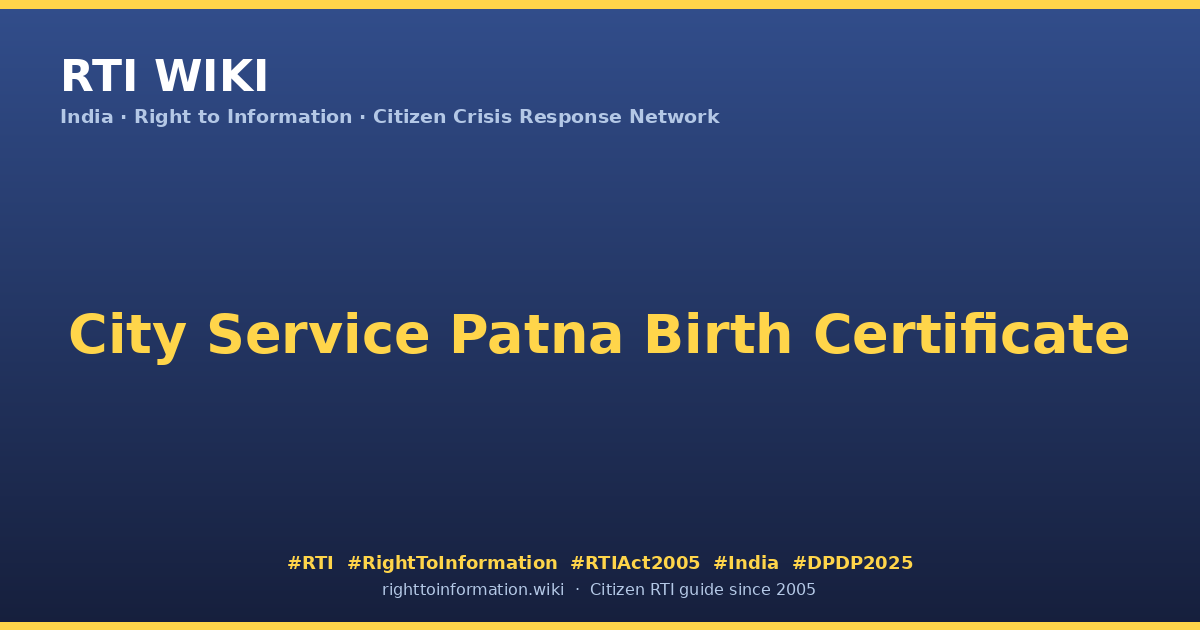 RTI WIKI
India · Right to Information · Citizen Crisis Response Network

City Service Patna Birth Certificate

#RTI #RightToInformation #RTIAct2005 #India #DPDP2025
righttoinformation.wiki · Citizen RTI guide since 2005